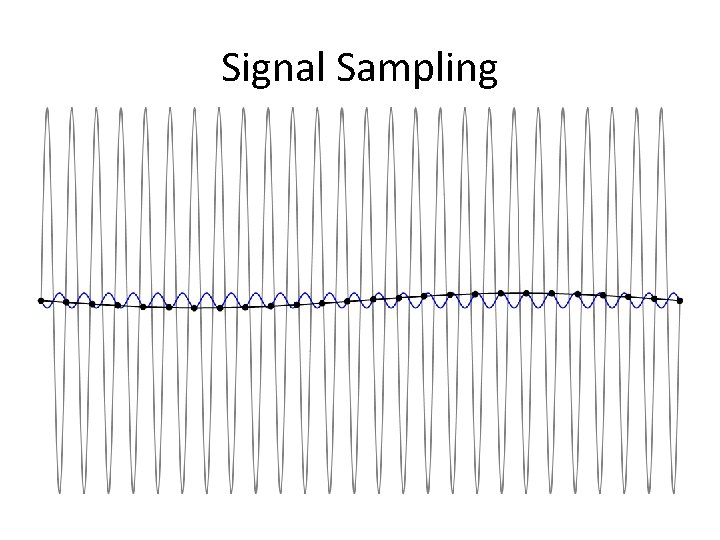 Signal Sampling